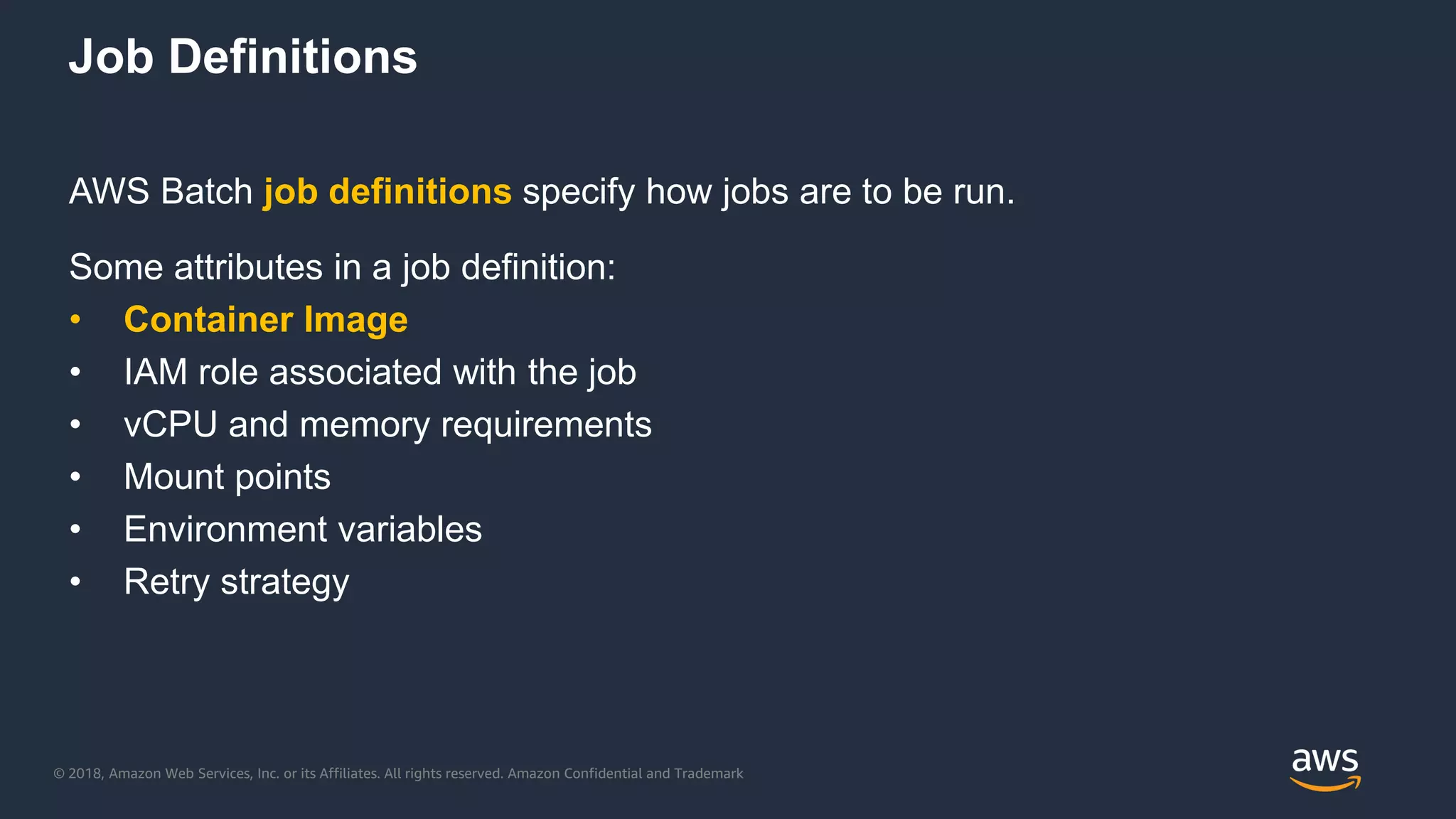 Job Definitions

AWS Batch job definitions specify how jobs are to be run.

Some attributes in a job definition:
• Container Image
• IAM role associated with the job
• vCPU and memory requirements
• Mount points
• Environment variables
• Retry strategy

© 2018, Amazon Web Services, Inc. or its Affiliates. All rights reserved. Amazon Confidential and Trademark

aws